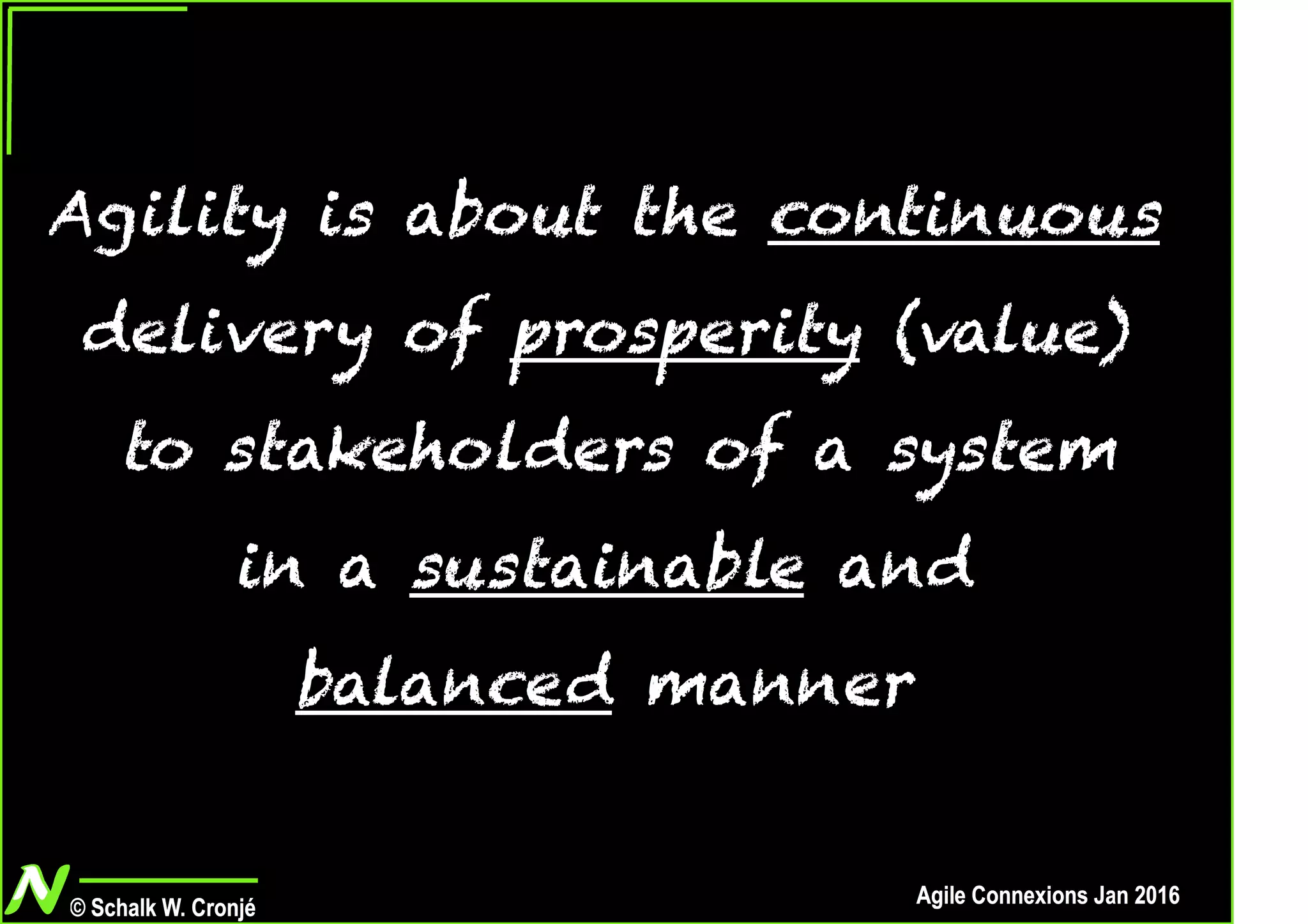 Agility is about the continuous delivery of prosperity (value) to stakeholders of a system in a sustainable and balanced manner

N © Schalk W. Cronjé

Agile Connexions Jan 2016